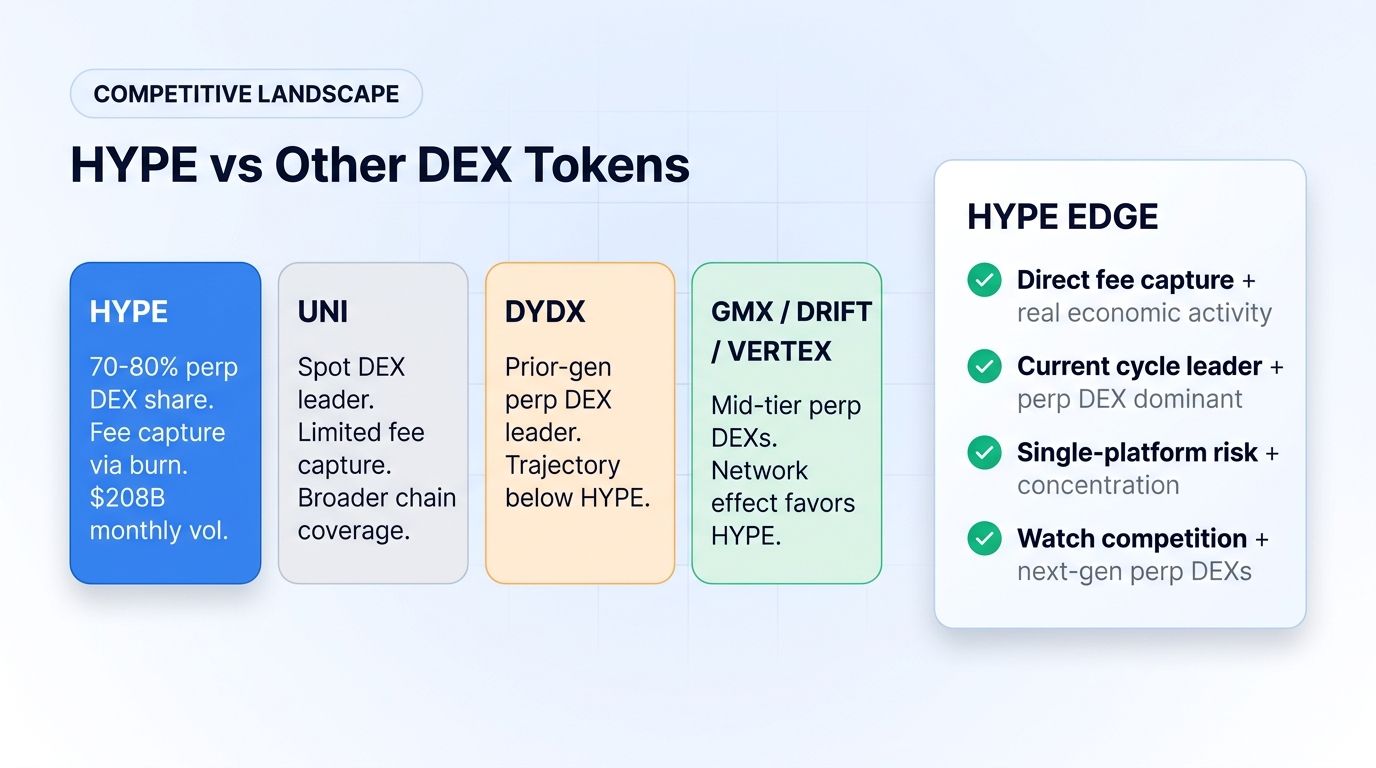 COMPETITIVE LANDSCAPE

HYPE vs Other DEX Tokens

HYPE

70-80% perp DEX share. Fee capture via burn. $208B monthly vol.

UNI

Spot DEX leader. Limited fee capture. Broader chain coverage.

DYDX

Prior-gen perp DEX leader. Trajectory below HYPE.

GMX / DRIFT / VERTEX

Mid-tier perp DEXs. Network effect favors HYPE.

HYPE EDGE

Direct fee capture + real economic activity

Current cycle leader + perp DEX dominant

Single-platform risk + concentration

Watch competition + next-gen perp DEXs